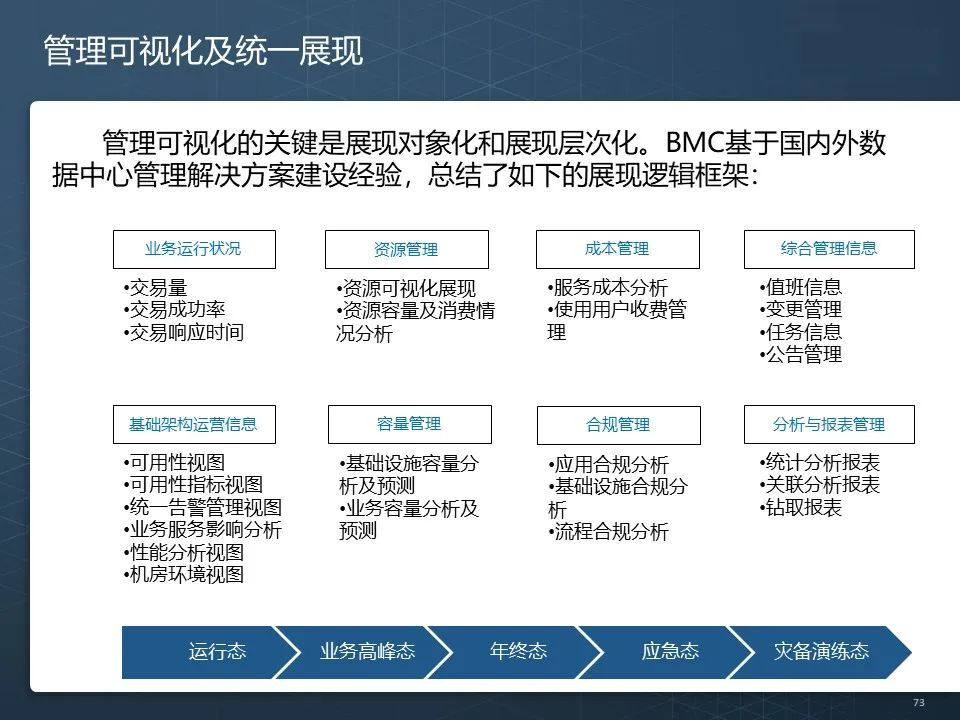 管理可视化及统一展现

管理可视化的关键是展现对象化和展现层次化。BMC基于国内外数据中心管理解决方案建设经验，总结了如下的展现逻辑框架：

业务运行状况
•交易量
•交易成功率
•交易响应时间

资源管理
•资源可视化展现
•资源容量及消费情况分析

成本管理
•服务成本分析
•使用用户收费管理

综合管理信息
•值班信息
•变更管理
•任务信息
•公告管理

基础架构运营信息
•可用性视图
•可用性指标视图
•统一告警管理视图
•业务服务影响分析
•性能分析视图
•机房环境视图

容量管理
•基础设施容量分析及预测
•业务容量分析及预测

合规管理
•应用合规分析
•基础设施合规分析
•流程合规分析

分析与报表管理
•统计分析报表
•关联分析报表
•钻取报表

运行态
业务高峰态
年终态
应急态
灾备演练态

73